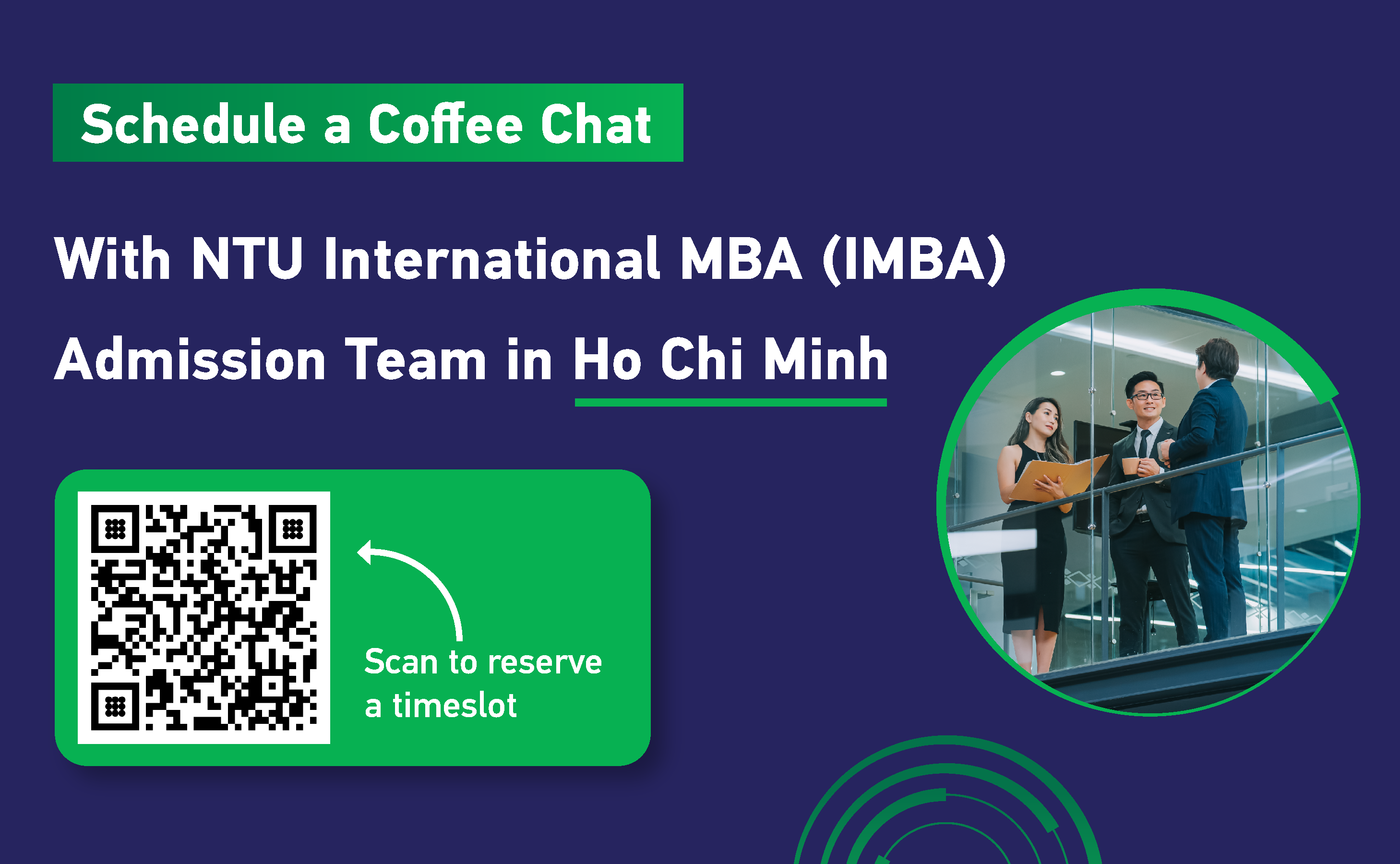 Schedule a Coffee Chat

With NTU International MBA (IMBA) Admission Team in Ho Chi Minh

Scan to reserve a timeslot